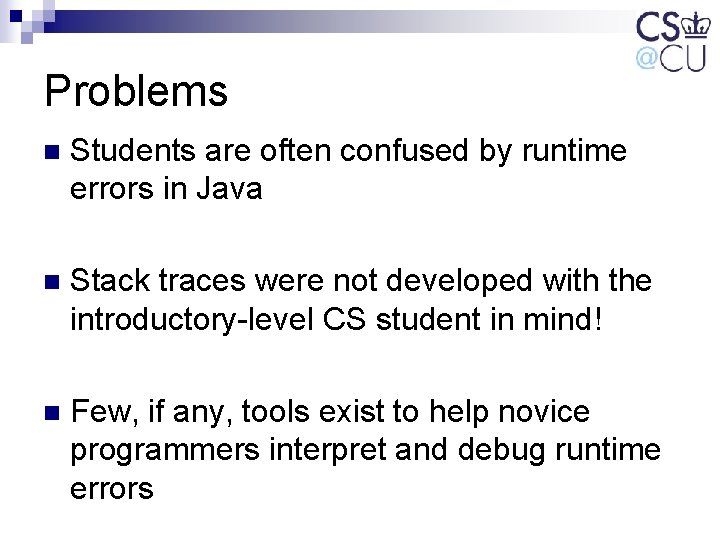 CS
@CU

Problems

Students are often confused by runtime errors in Java

Stack traces were not developed with the introductory-level CS student in mind!

Few, if any, tools exist to help novice programmers interpret and debug runtime errors